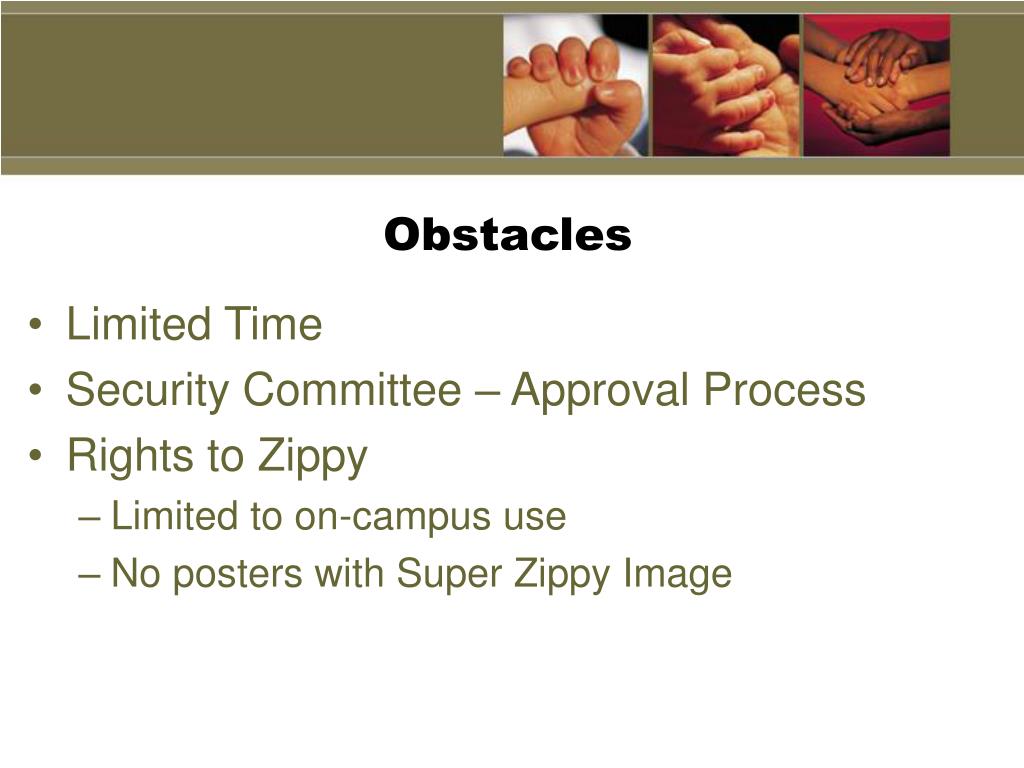 Obstacles

• Limited Time
• Security Committee – Approval Process
• Rights to Zippy
– Limited to on-campus use
– No posters with Super Zippy Image